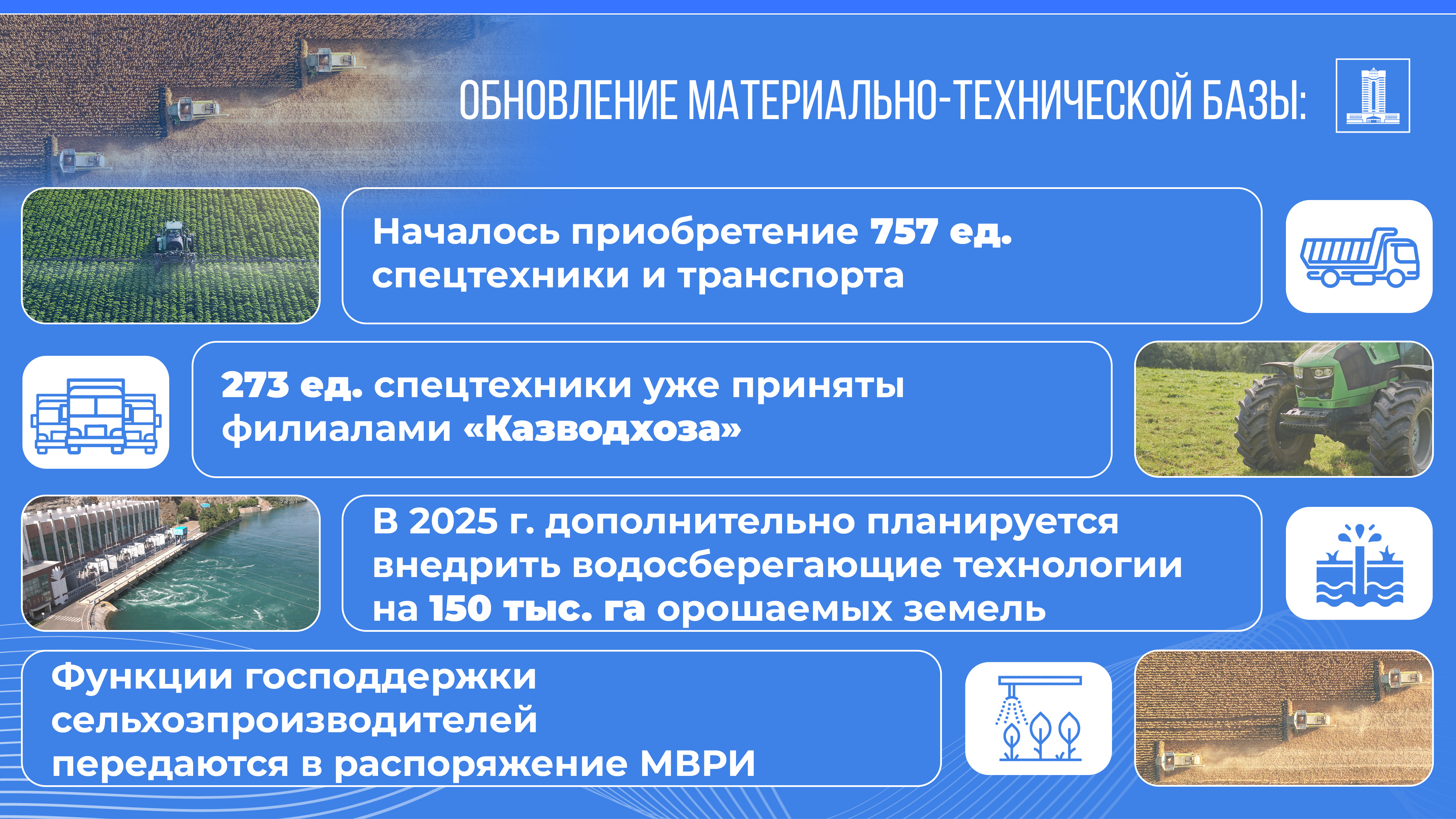 ОБНОВЛЕНИЕ МАТЕРИАЛЬНО-ТЕХНИЧЕСКОЙ БАЗЫ:

Началось приобретение 757 ед. спецтехники и транспорта

273 ед. спецтехники уже приняты филиалами «Казводхоза»

В 2025 г. дополнительно планируется внедрить водосберегающие технологии на 150 тыс. га орошаемых земель

Функции господдержки сельхозпроизводителей передаются в распоряжение МВРИ